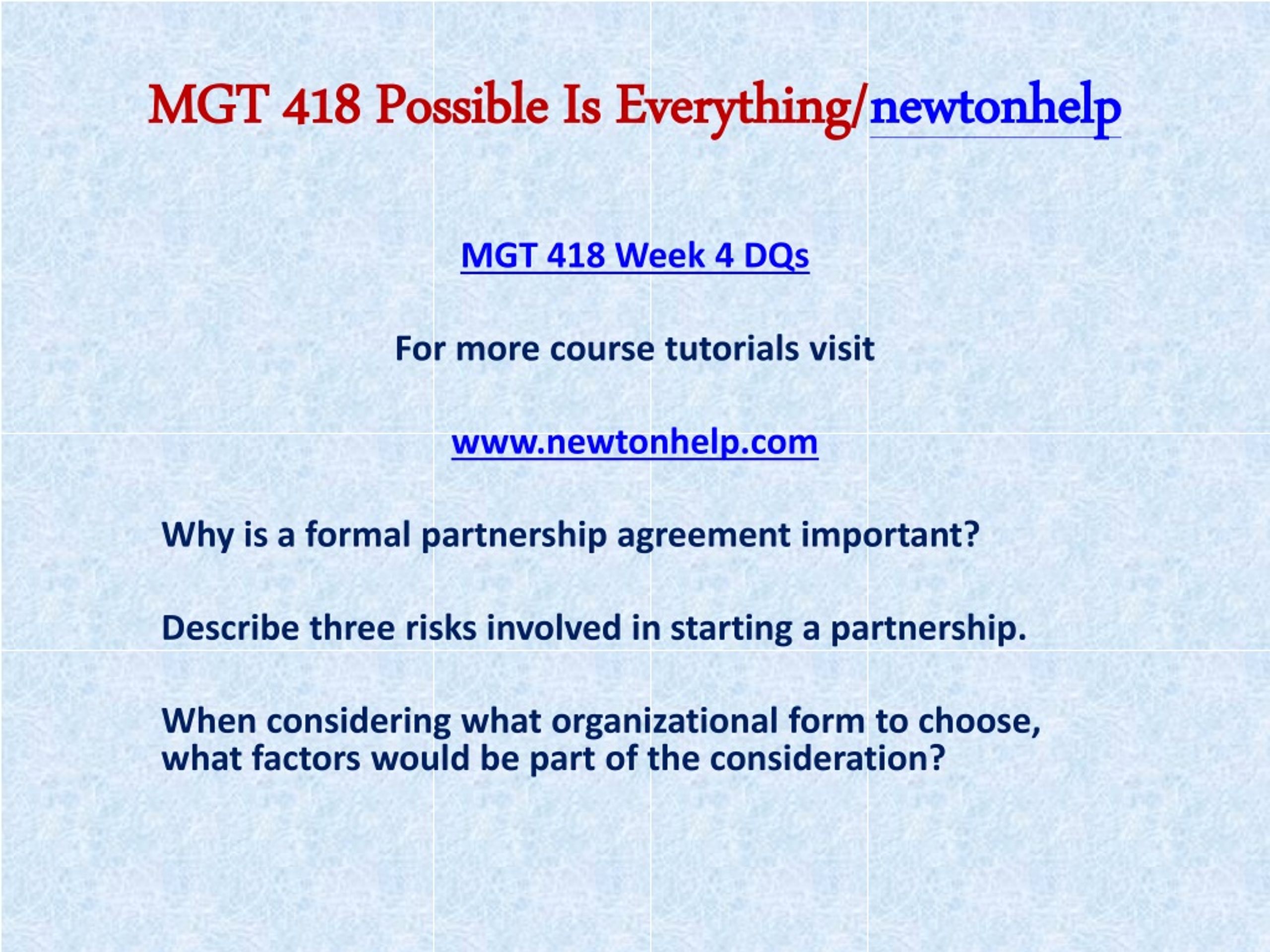 MGT 418 Possible Is Everything/newtonhelp

MGT 418 Week 4 DQs

For more course tutorials visit

www.newtonhelp.com

Why is a formal partnership agreement important?

Describe three risks involved in starting a partnership.

When considering what organizational form to choose, what factors would be part of the consideration?